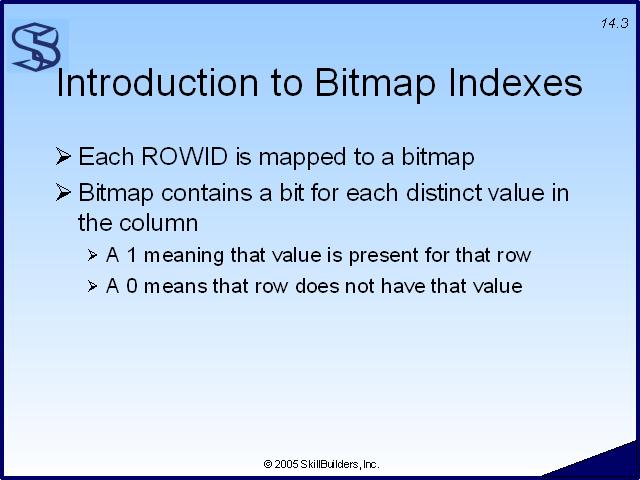 14.3

Introduction to Bitmap Indexes

➢ Each ROWID is mapped to a bitmap
➢ Bitmap contains a bit for each distinct value in the column
  ➢ A 1 meaning that value is present for that row
  ➢ A 0 means that row does not have that value

© 2005 SkillBuilders, Inc.